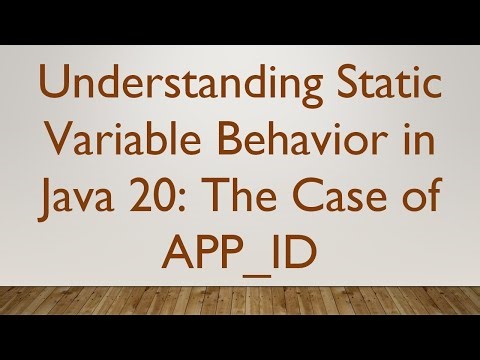 Understanding Static Variable Behavior in Java 20: The Case of APP_ID